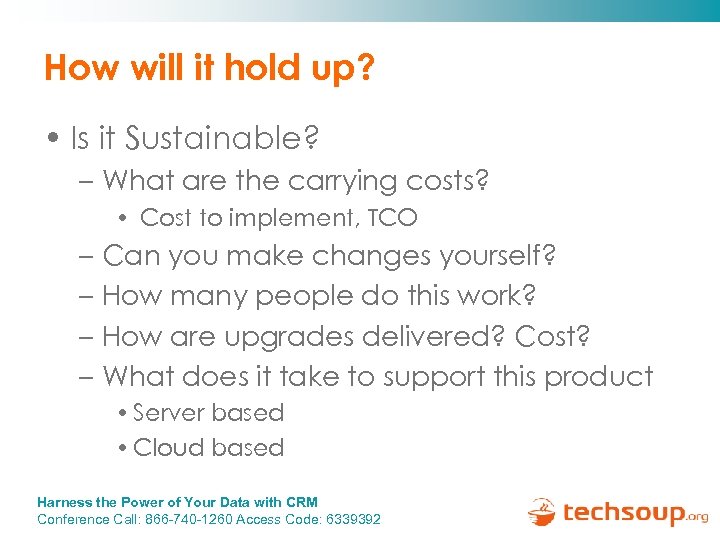 How will it hold up?

• Is it Sustainable?

– What are the carrying costs?

• Cost to implement, TCO

– Can you make changes yourself?

– How many people do this work?

– How are upgrades delivered? Cost?

– What does it take to support this product

• Server based

• Cloud based

Harness the Power of Your Data with CRM
Conference Call: 866-740-1260 Access Code: 6339392

techsoup.org